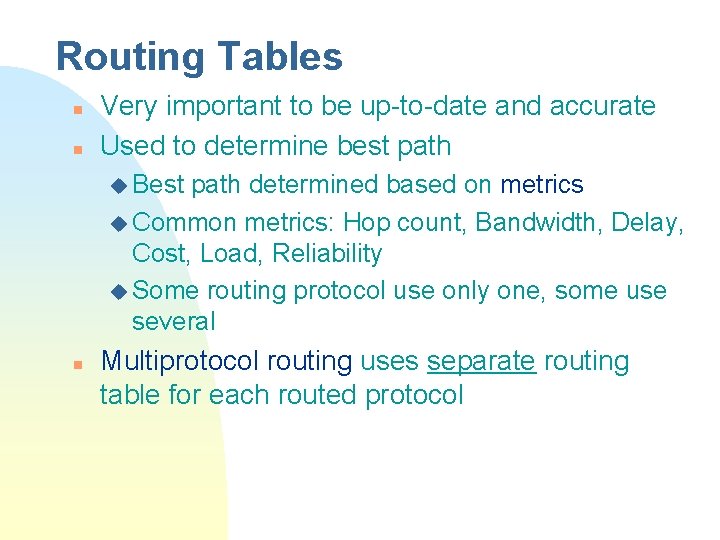 Routing Tables

Very important to be up-to-date and accurate

Used to determine best path

Best path determined based on metrics

Common metrics: Hop count, Bandwidth, Delay, Cost, Load, Reliability

Some routing protocol use only one, some use several

Multiprotocol routing uses separate routing table for each routed protocol